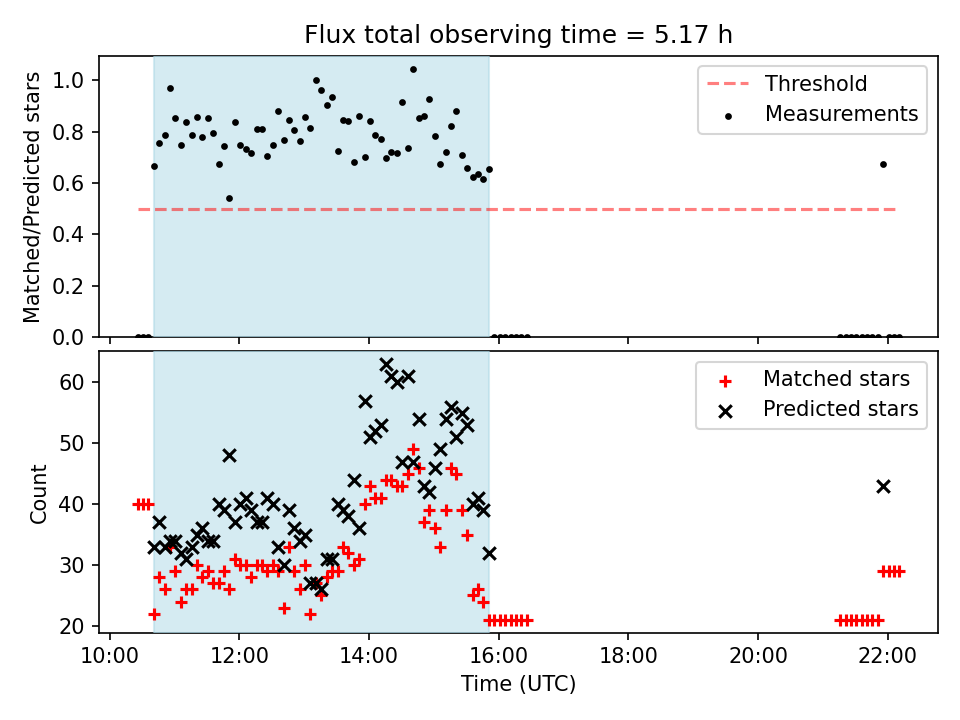 Flux total observing time = 5.17 h

Matched/Predicted stars

1.0
0.8
0.6
0.4
0.2
0.0

Threshold
Measurements

Count

60
50
40
30
20

Matched stars
Predicted stars

10:00 12:00 14:00 16:00 18:00 20:00 22:00

Time (UTC)